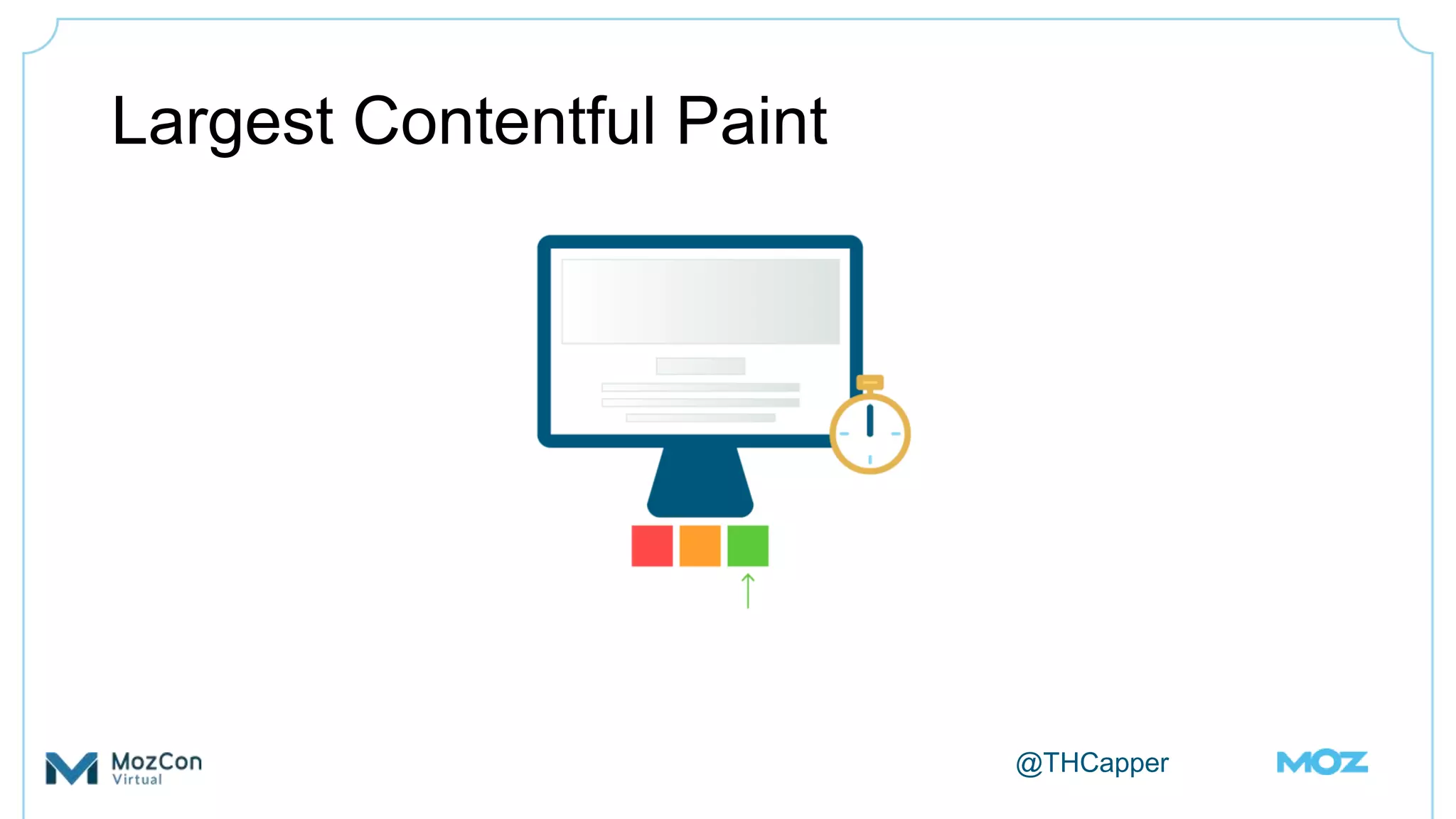 Largest Contentful Paint

MozCon Virtual

@THCapper

MOZ